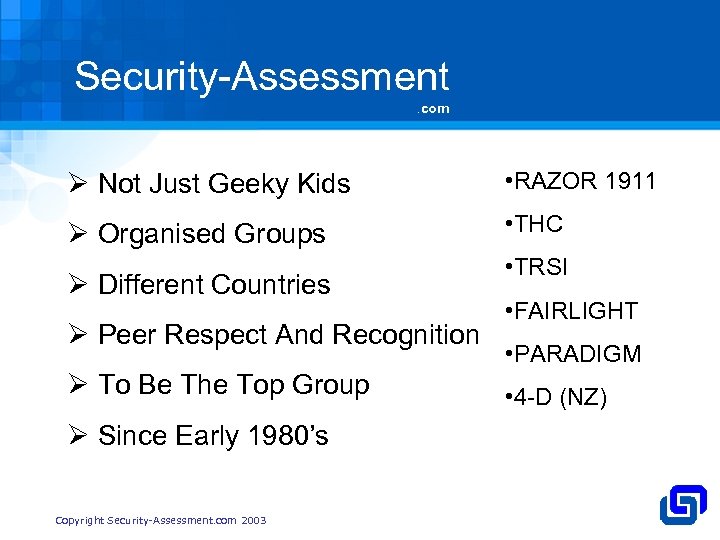 Security-Assessment
.com

➢ Not Just Geeky Kids
➢ Organised Groups
➢ Different Countries
➢ Peer Respect And Recognition
➢ To Be The Top Group
➢ Since Early 1980's

•RAZOR 1911
•THC
•TRSI
•FAIRLIGHT
•PARADIGM
•4-D (NZ)

Copyright Security-Assessment.com 2003